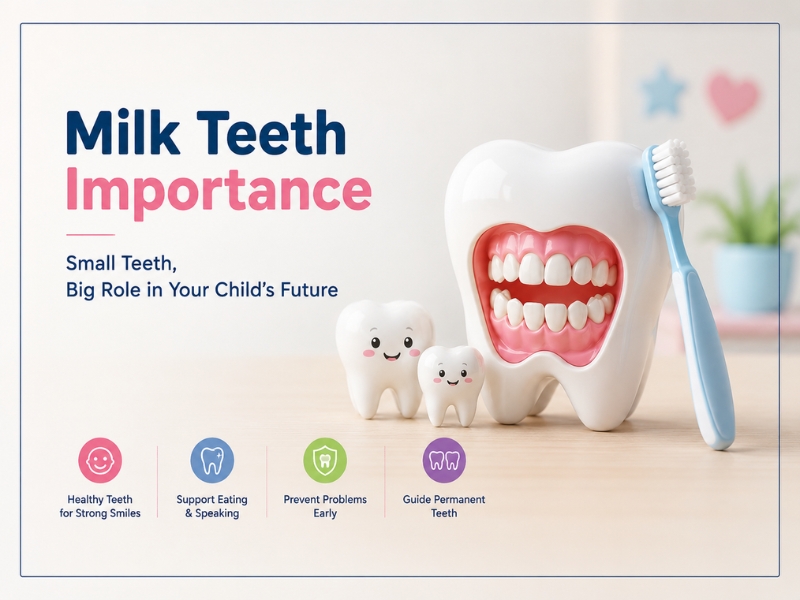 Milk Teeth
Importance

Small Teeth,
Big Role in Your Child's Future

Healthy Teeth for Strong Smiles

Support Eating & Speaking

Prevent Problems Early

Guide Permanent Teeth